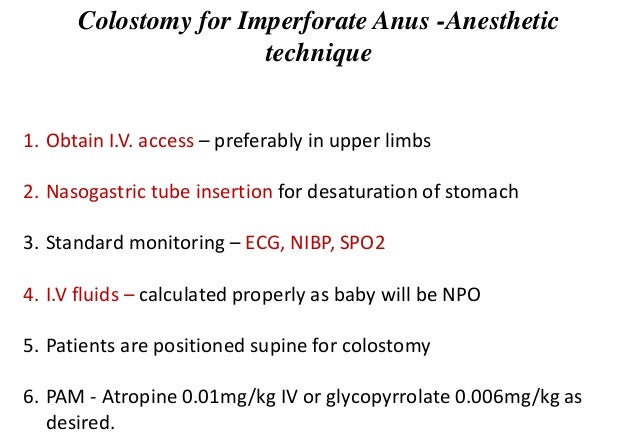 Colostomy for Imperforate Anus -Anesthetic technique

1. Obtain I.V. access – preferably in upper limbs

2. Nasogastric tube insertion for desaturation of stomach

3. Standard monitoring – ECG, NIBP, SPO2

4. I.V fluids – calculated properly as baby will be NPO

5. Patients are positioned supine for colostomy

6. PAM - Atropine 0.01mg/kg IV or glycopyrrolate 0.006mg/kg as desired.